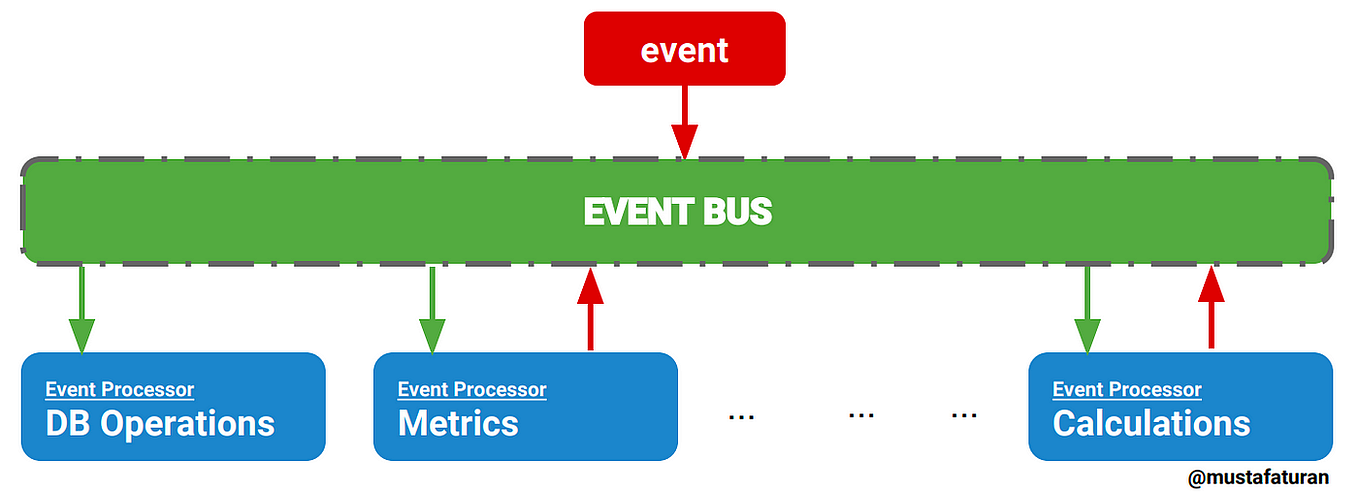 event

EVENT BUS

Event Processor
DB Operations

Event Processor
Metrics

... ... ...

Event Processor
Calculations

@mustafaturan